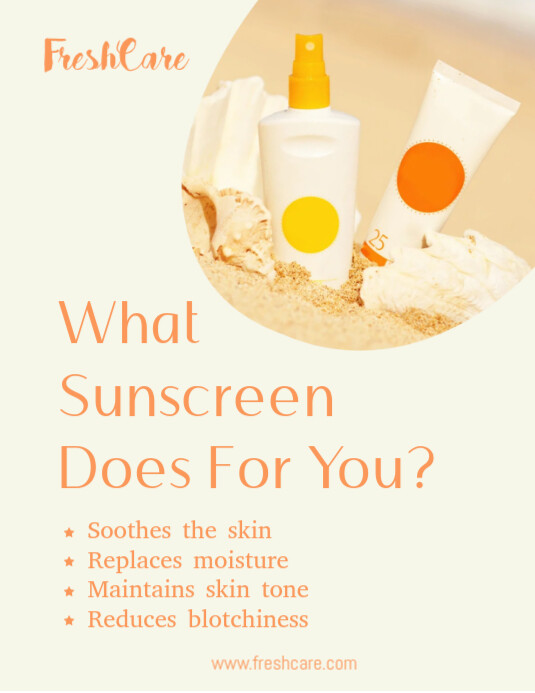 FreshCare

25

What Sunscreen Does For You?

★ Soothes the skin
★ Replaces moisture
★ Maintains skin tone
★ Reduces blotchiness

www.freshcare.com